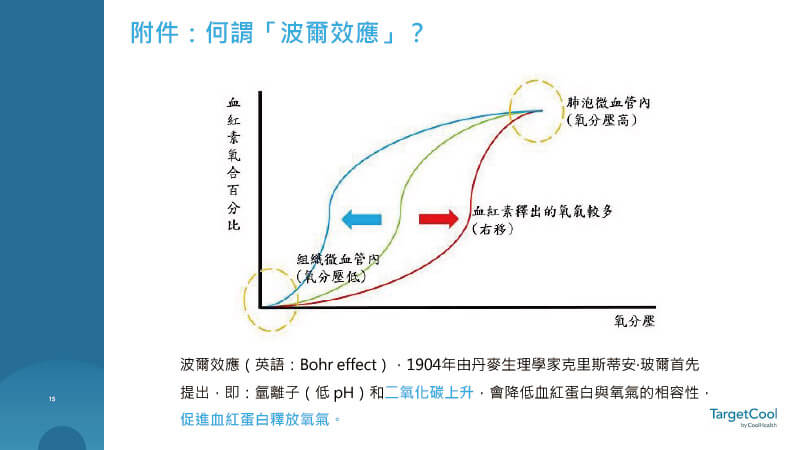 附件：何謂「波爾效應」？

血紅素氧合百分比

肺泡微血管內
(氧分壓高)

血紅素釋出的氧氣較多
(右移)

組織微血管內
(氧分壓低)

氧分壓

波爾效應（英語：Bohr effect），1904年由丹麥生理學家克里斯蒂安·玻爾首先提出，即：氫離子（低 pH）和二氧化碳上升，會降低血紅蛋白與氧氣的相容性，促進血紅蛋白釋放氧氣。

15

TargetCool
by CoolHealth